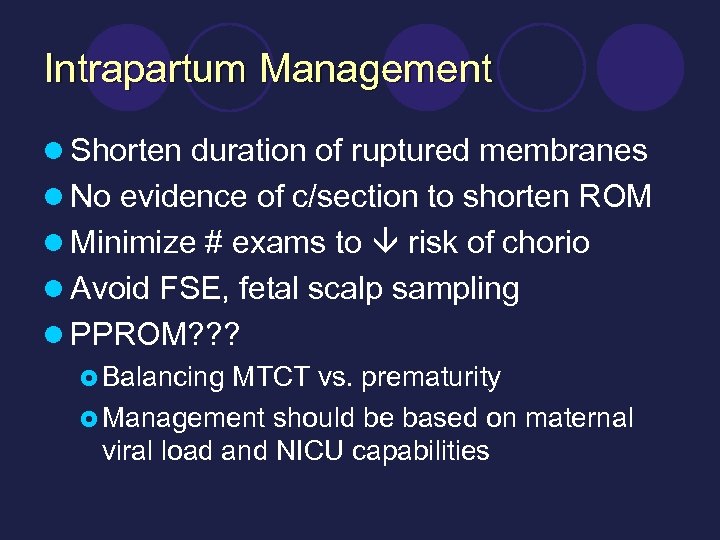 Intrapartum Management

- Shorten duration of ruptured membranes
- No evidence of c/section to shorten ROM
- Minimize # exams to ↓ risk of chorio
- Avoid FSE, fetal scalp sampling
- PPROM???
  - Balancing MTCT vs. prematurity
  - Management should be based on maternal viral load and NICU capabilities